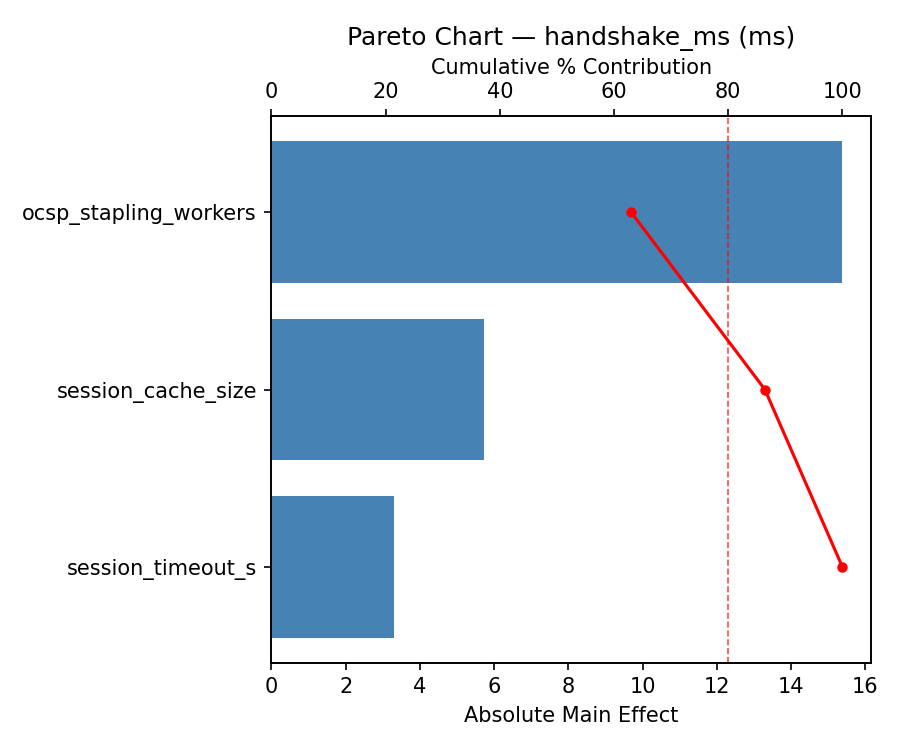 Pareto Chart — handshake_ms (ms)

Cumulative % Contribution

0
20
40
60
80
100

ocsp_stapling_workers
session_cache_size
session_timeout_s

0
2
4
6
8
10
12
14
16

Absolute Main Effect